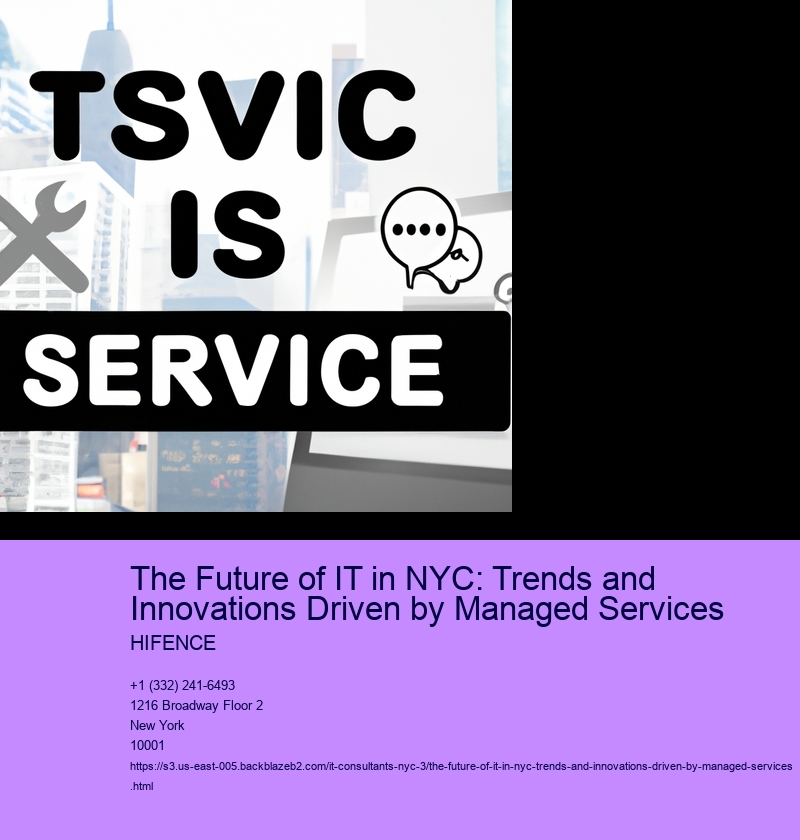 TSVIC IS SERVICE

The Future of IT in NYC: Trends and Innovations Driven by Managed Services

HIFENCE

+1 (332) 241-6493
1216 Broadway Floor 2
New York
10001
https://s3.us-east-005.backblazeb2.com/it-consultants-nyc-3/the-future-of-it-in-nyc-trends-and-innovations-driven-by-managed-services.html